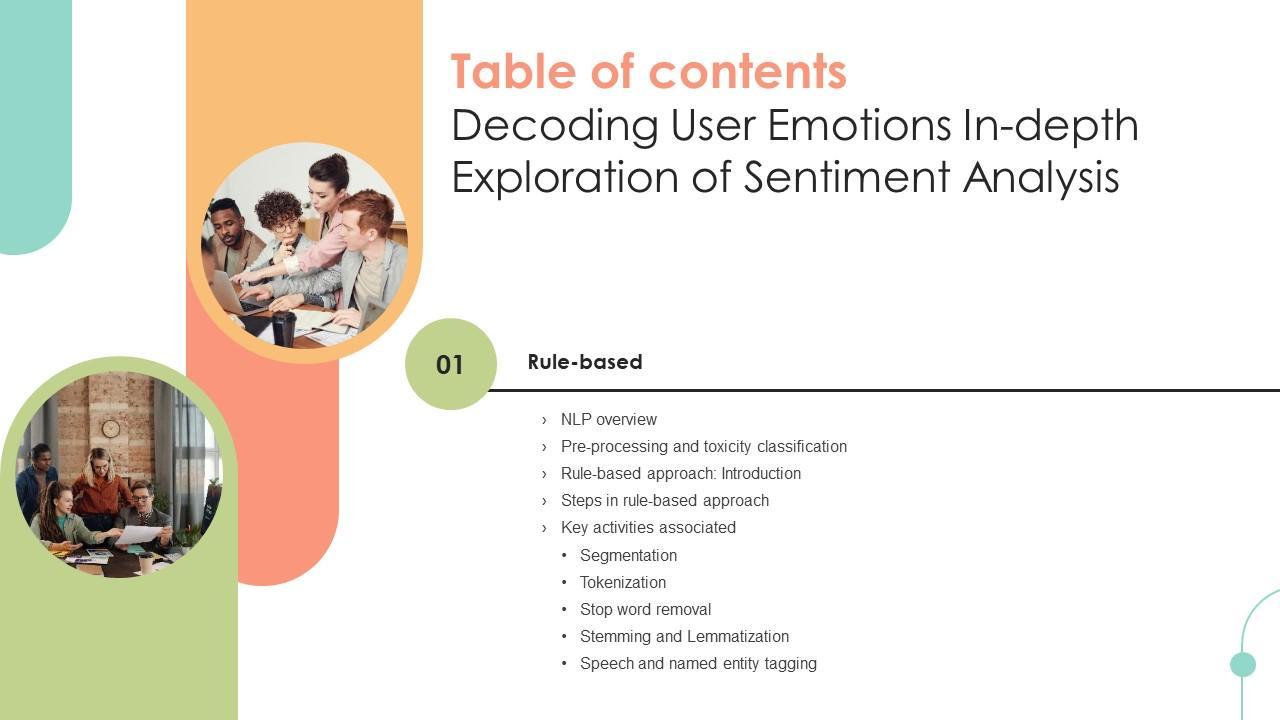 Table of contents
Decoding User Emotions In-depth Exploration of Sentiment Analysis

01

Rule-based

› NLP overview
› Pre-processing and toxicity classification
› Rule-based approach: Introduction
› Steps in rule-based approach
› Key activities associated
• Segmentation
• Tokenization
• Stop word removal
• Stemming and Lemmatization
• Speech and named entity tagging